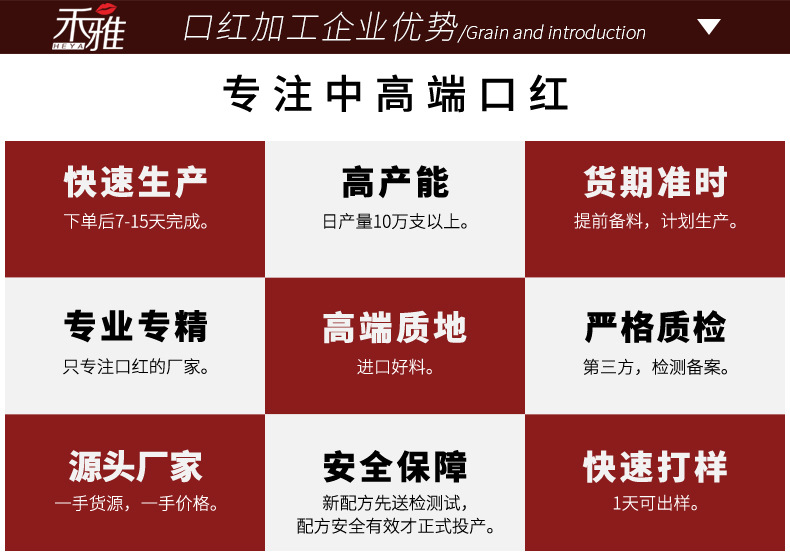 禾雅
HEYA
口红加工企业优势/Grain and introduction

专注中高端口红

快速生产
下单后7-15天完成。

高产能
日产量10万支以上。

货期准时
提前备料，计划生产。

专业专精
只专注口红的厂家。

高端质地
进口好料。

严格质检
第三方，检测备案。

源头厂家
一手货源，一手价格。

安全保障
新配方先送检测试，配方安全有效才正式投产。

快速打样
1天可出样。